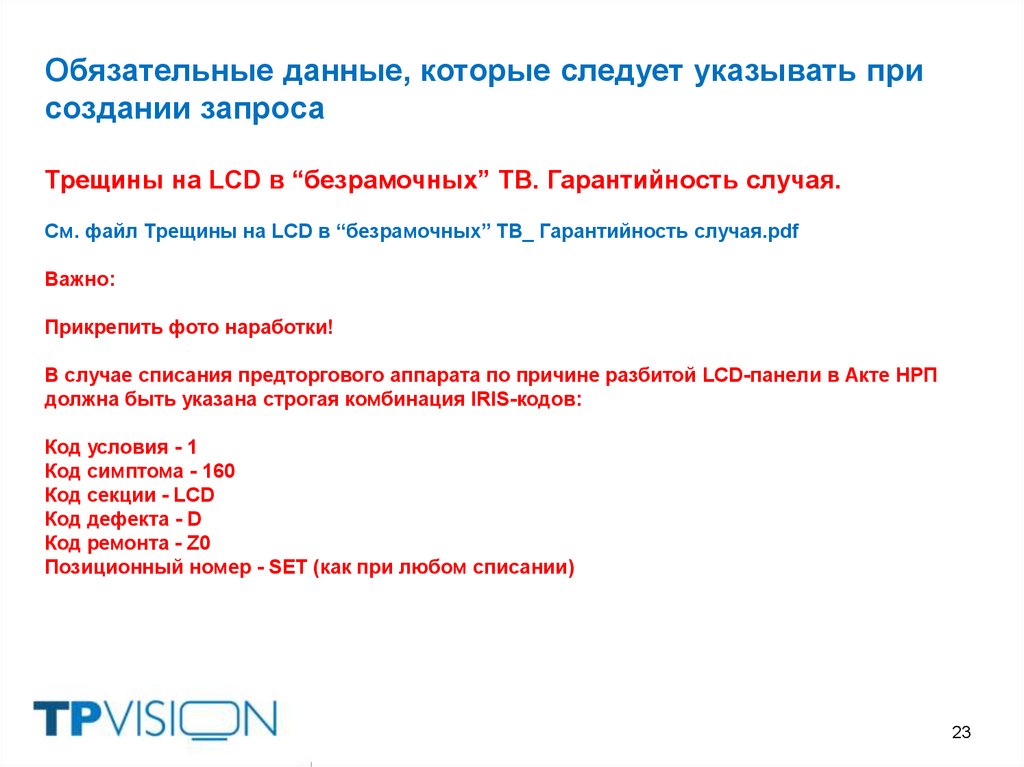 Обязательные данные, которые следует указывать при создании запроса

Трещины на LCD в “безрамочных” ТВ. Гарантийность случая.

См. файл Трещины на LCD в “безрамочных” ТВ_ Гарантийность случая.pdf

Важно:

Прикрепить фото наработки!

В случае списания предторгового аппарата по причине разбитой LCD-панели в Акте НРП должна быть указана строгая комбинация IRIS-кодов:

Код условия - 1
Код симптома - 160
Код секции - LCD
Код дефекта - D
Код ремонта - Z0
Позиционный номер - SET (как при любом списании)

TPVISION

23